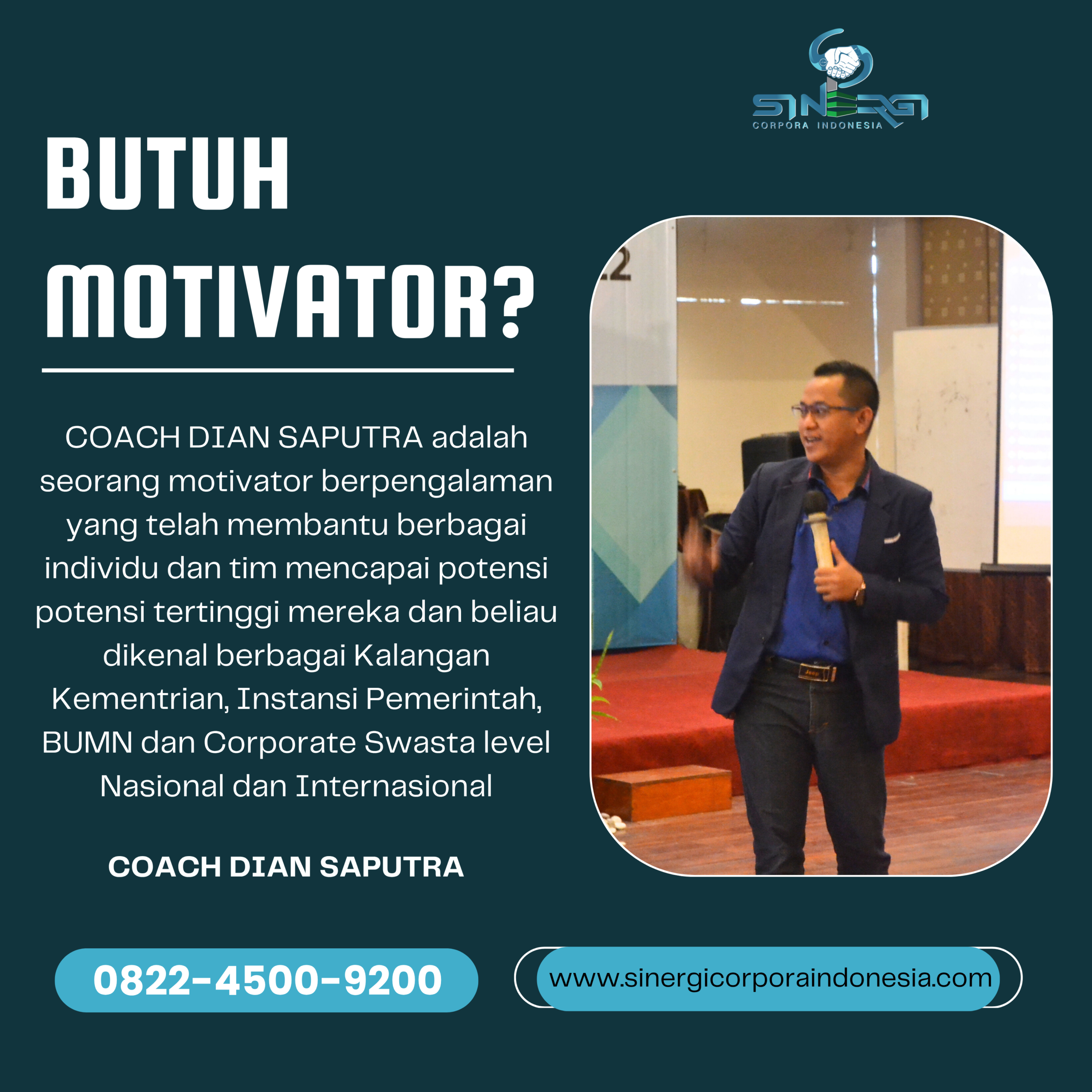 SINERGI
CORPORA INDONESIA

BUTUH MOTIVATOR?

COACH DIAN SAPUTRA adalah seorang motivator berpengalaman yang telah membantu berbagai individu dan tim mencapai potensi potensi tertinggi mereka dan beliau dikenal berbagai Kalangan Kementrian, Instansi Pemerintah, BUMN dan Corporate Swasta level Nasional dan Internasional

COACH DIAN SAPUTRA

0822-4500-9200

www.sinergicorporaindonesia.com